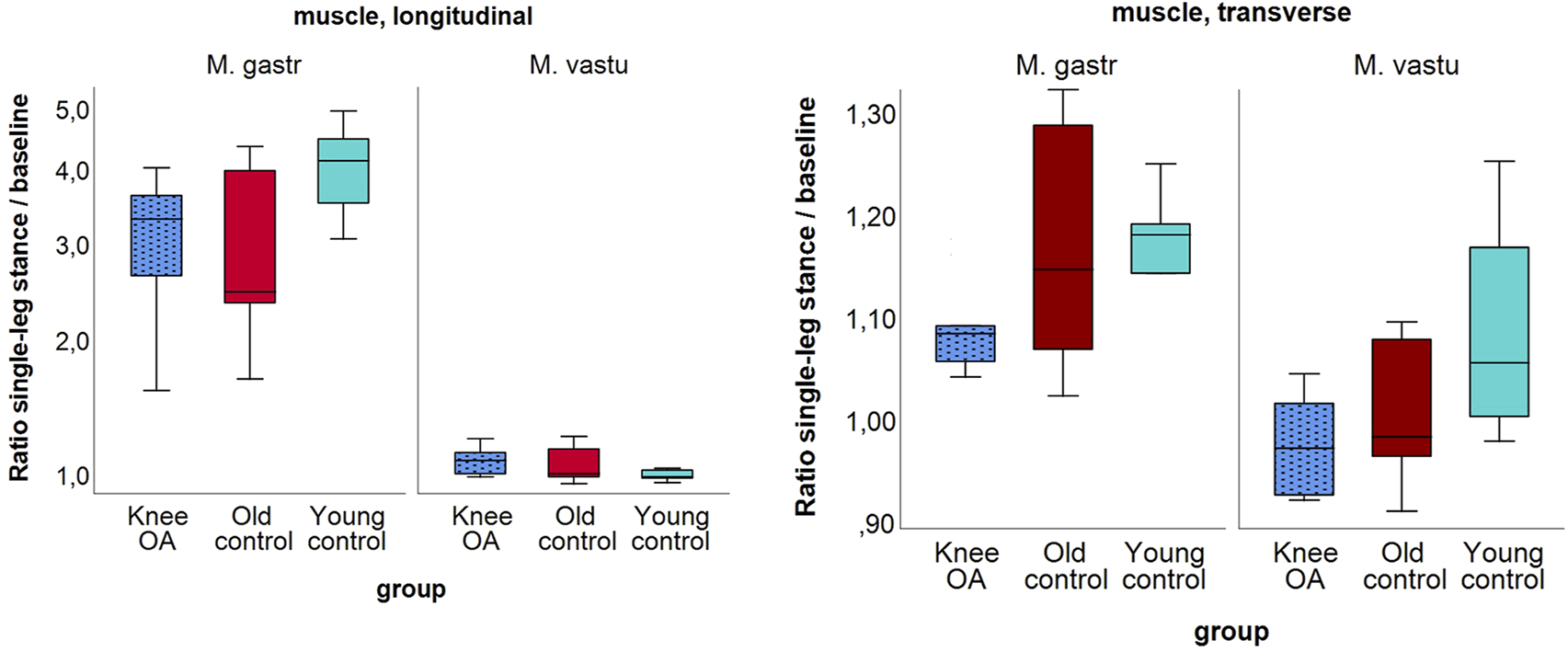 muscle, longitudinal

M. gastr

M. vastu

Ratio single-leg stance / baseline

5,0
4,0
3,0
2,0
1,0

Knee OA
Old control
Young control

Knee OA
Old control
Young control

group

muscle, transverse

M. gastr

M. vastu

Ratio single-leg stance / baseline

1,30
1,20
1,10
1,00
,90

Knee OA
Old control
Young control

Knee OA
Old control
Young control

group